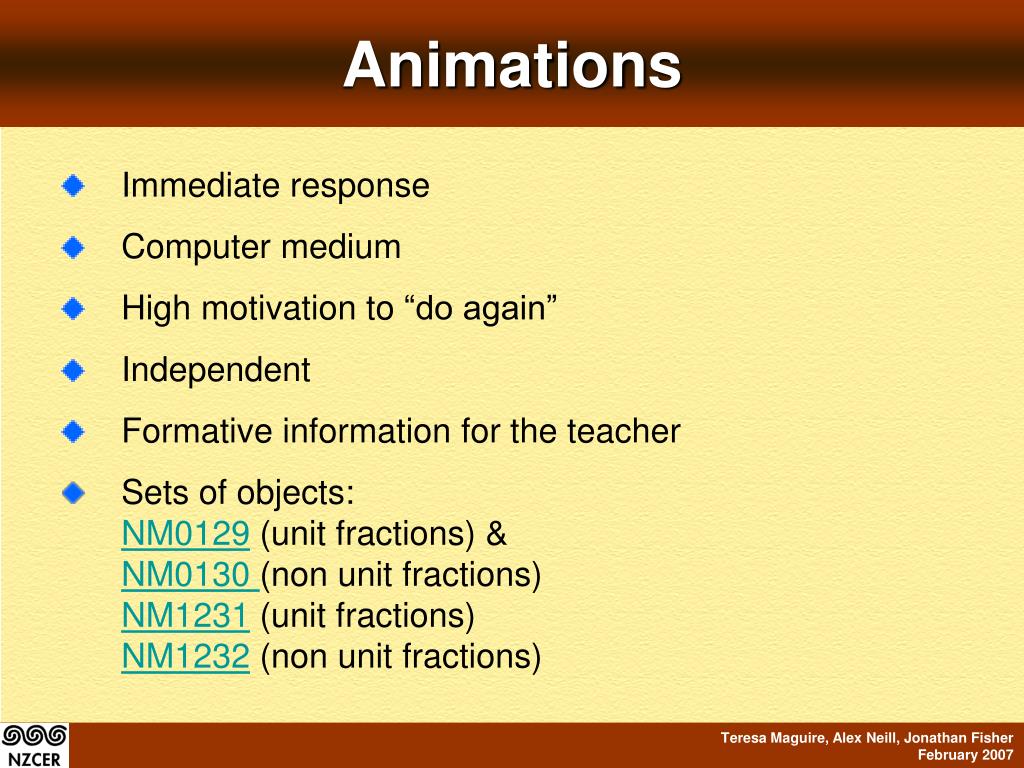 Animations

Immediate response

Computer medium

High motivation to “do again”

Independent

Formative information for the teacher

Sets of objects:
NM0129 (unit fractions) &
NM0130 (non unit fractions)
NM1231 (unit fractions)
NM1232 (non unit fractions)

NZCER

Teresa Maguire, Alex Neill, Jonathan Fisher
February 2007